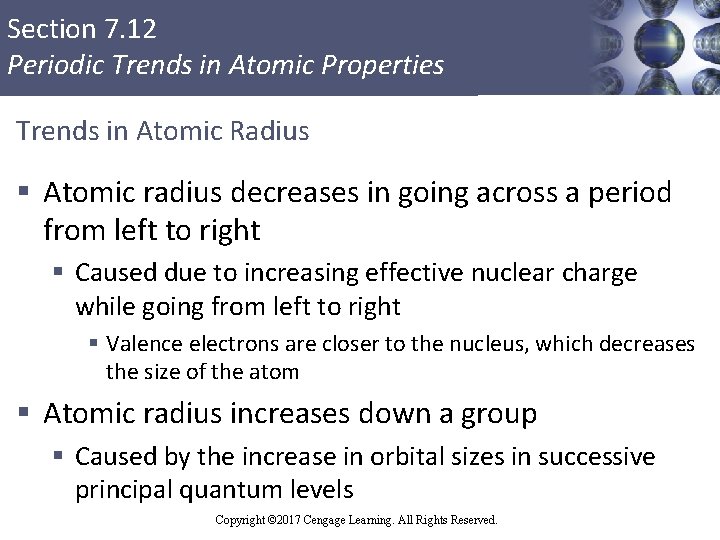 Section 7.12
Periodic Trends in Atomic Properties

Trends in Atomic Radius

▪ Atomic radius decreases in going across a period from left to right
▪ Caused due to increasing effective nuclear charge while going from left to right
▪ Valence electrons are closer to the nucleus, which decreases the size of the atom
▪ Atomic radius increases down a group
▪ Caused by the increase in orbital sizes in successive principal quantum levels

Copyright ©2017 Cengage Learning. All Rights Reserved.